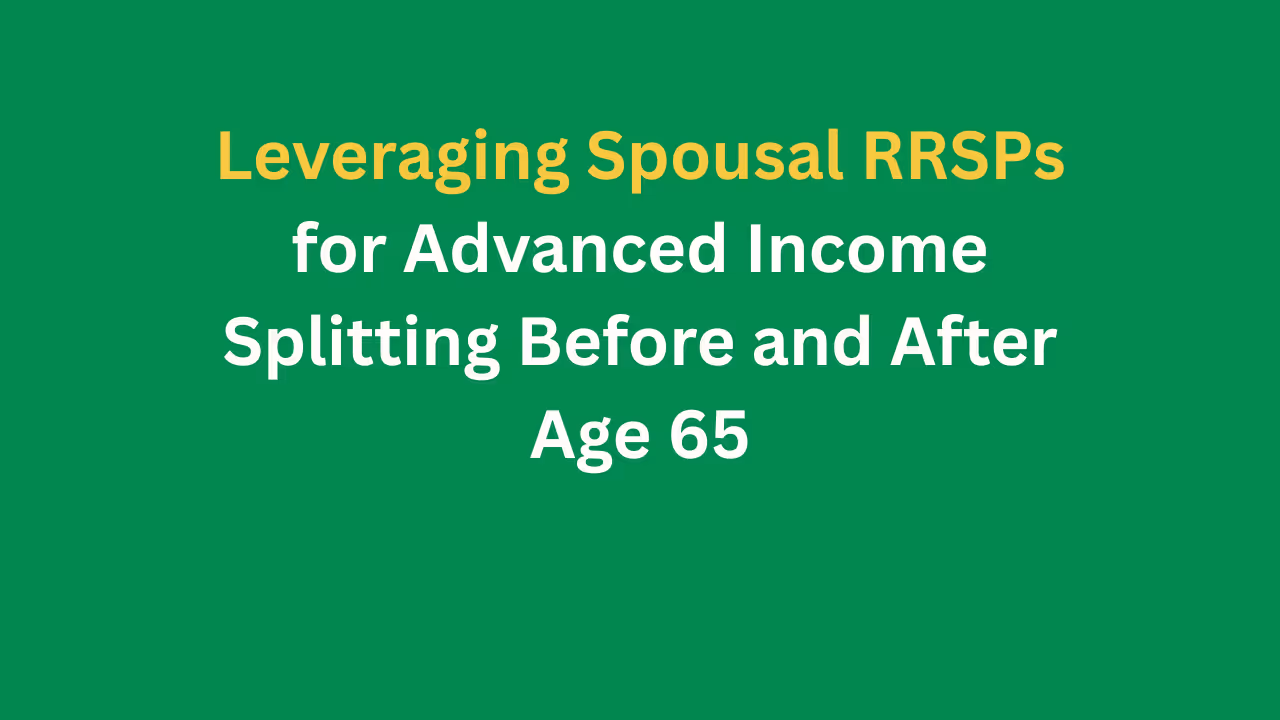 Leveraging Spousal RRSPs for Advanced Income Splitting Before and After Age 65